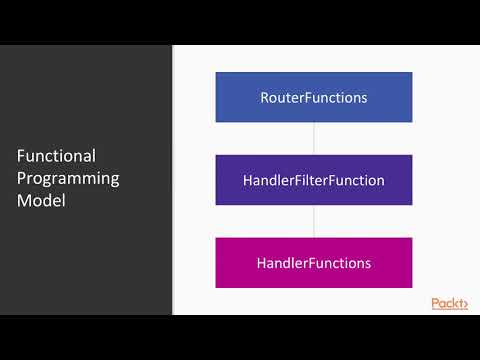 Functional Programming Model

RouterFunctions

HandlerFilterFunction

HandlerFunctions

Packt>